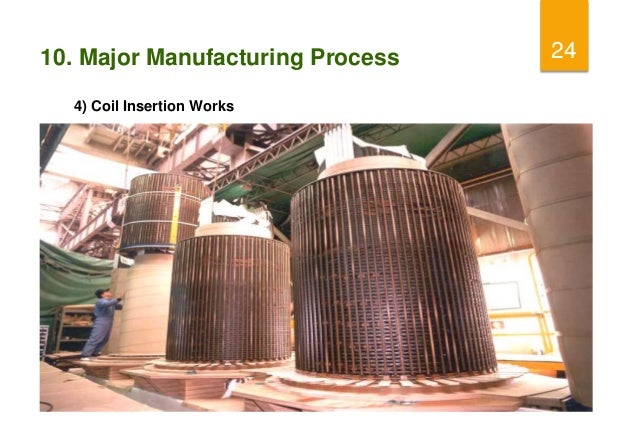 10. Major Manufacturing Process

24

4) Coil Insertion Works